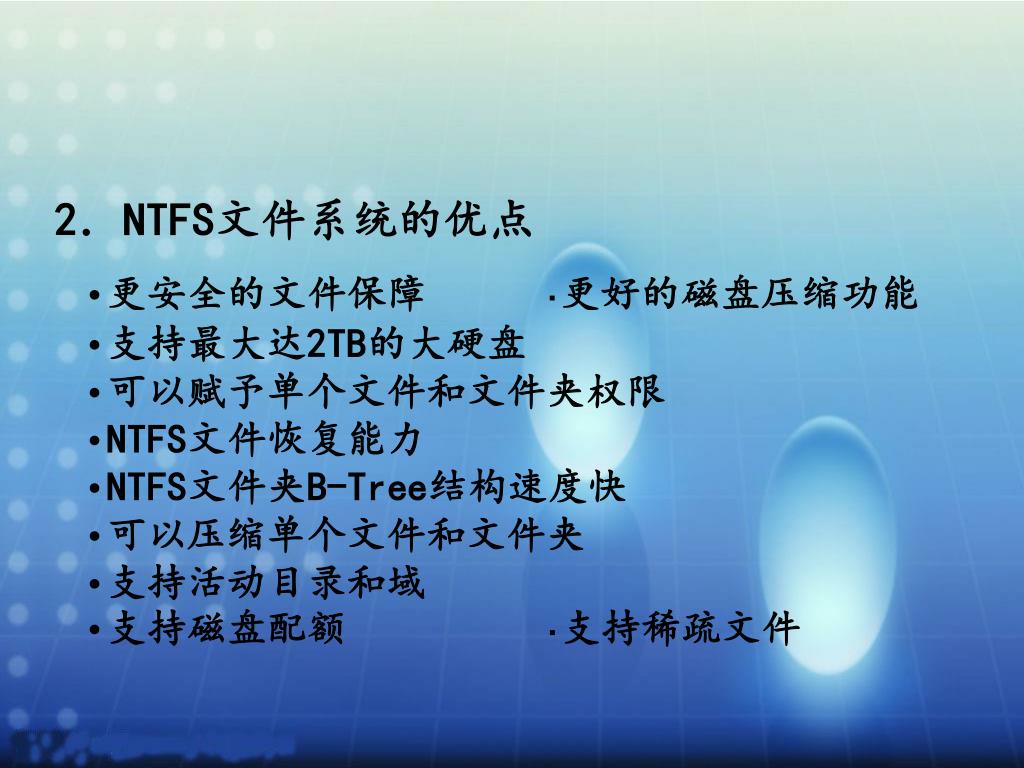 2. NTFS文件系统的优点

•更安全的文件保障 ·更好的磁盘压缩功能
•支持最大达2TB的大硬盘
•可以赋予单个文件和文件夹权限
•NTFS文件恢复能力
•NTFS文件夹B-Tree结构速度快
•可以压缩单个文件和文件夹
•支持活动目录和域
•支持磁盘配额 ·支持稀疏文件